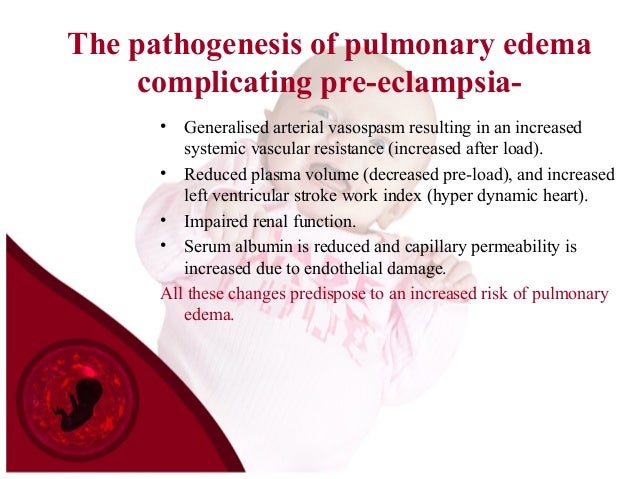 The pathogenesis of pulmonary edema complicating pre-eclampsia-

• Generalised arterial vasospasm resulting in an increased systemic vascular resistance (increased after load).
• Reduced plasma volume (decreased pre-load), and increased left ventricular stroke work index (hyper dynamic heart).
• Impaired renal function.
• Serum albumin is reduced and capillary permeability is increased due to endothelial damage.

All these changes predispose to an increased risk of pulmonary edema.